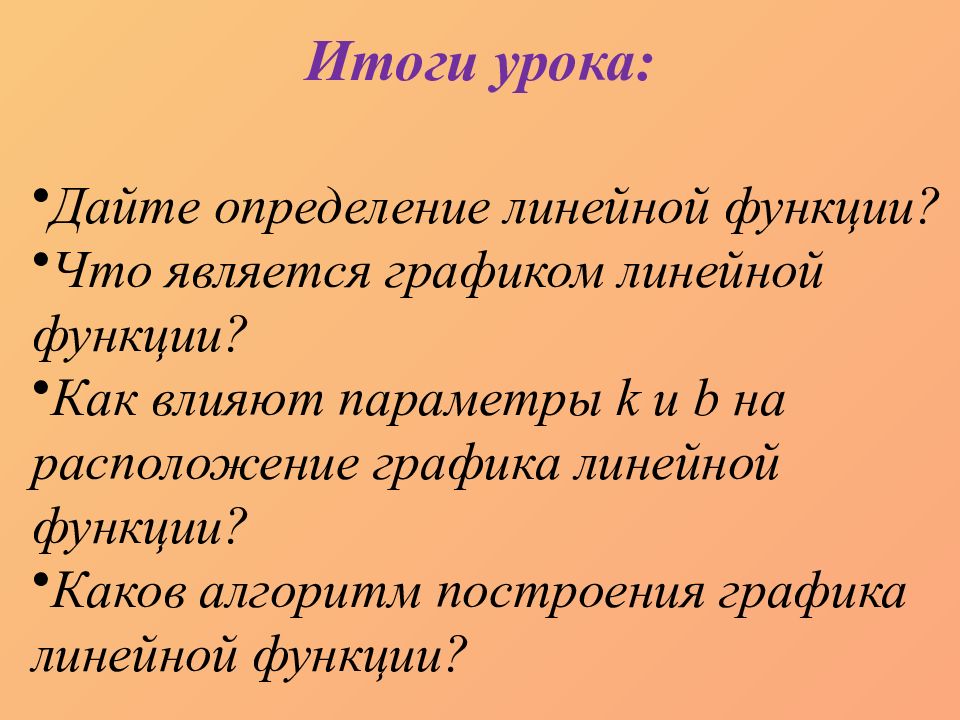 Итоги урока:

•Дайте определение линейной функции?
•Что является графиком линейной функции?
•Как влияют параметры k и b на расположение графика линейной функции?
•Каков алгоритм построения графика линейной функции?